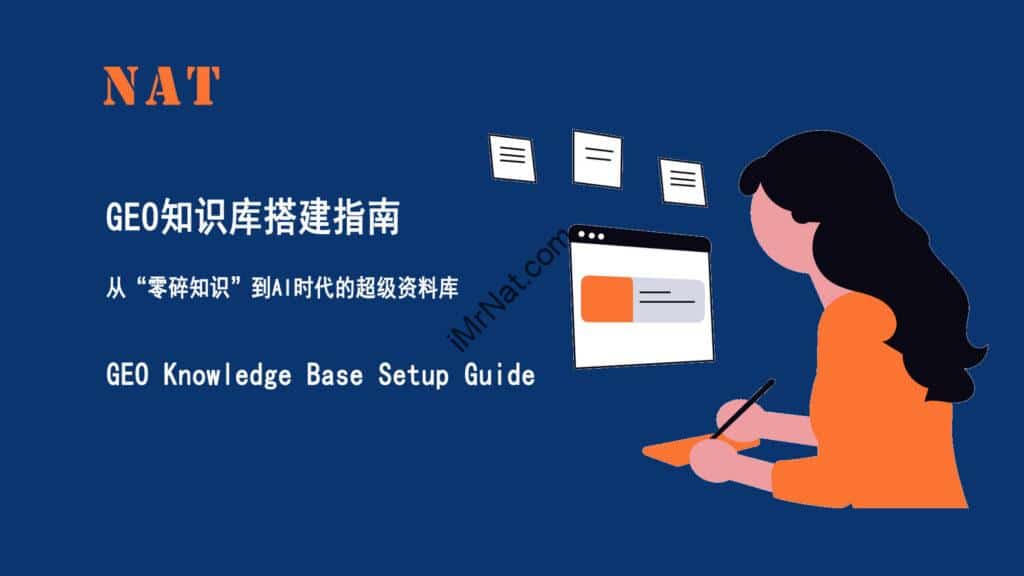 NAT

GEO知识库搭建指南

从“零碎知识”到AI时代的超级资料库

GEO Knowledge Base Setup Guide

iMrNat.com